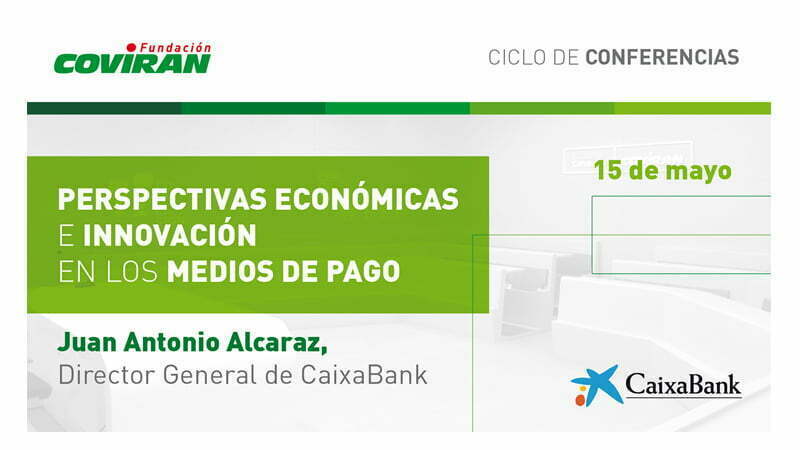 Fundación COVIRAN

CICLO DE CONFERENCIAS

15 de mayo

PERSPECTIVAS ECONÓMICAS E INNOVACIÓN EN LOS MEDIOS DE PAGO

Juan Antonio Alcaraz,
Director General de CaixaBank

CaixaBank